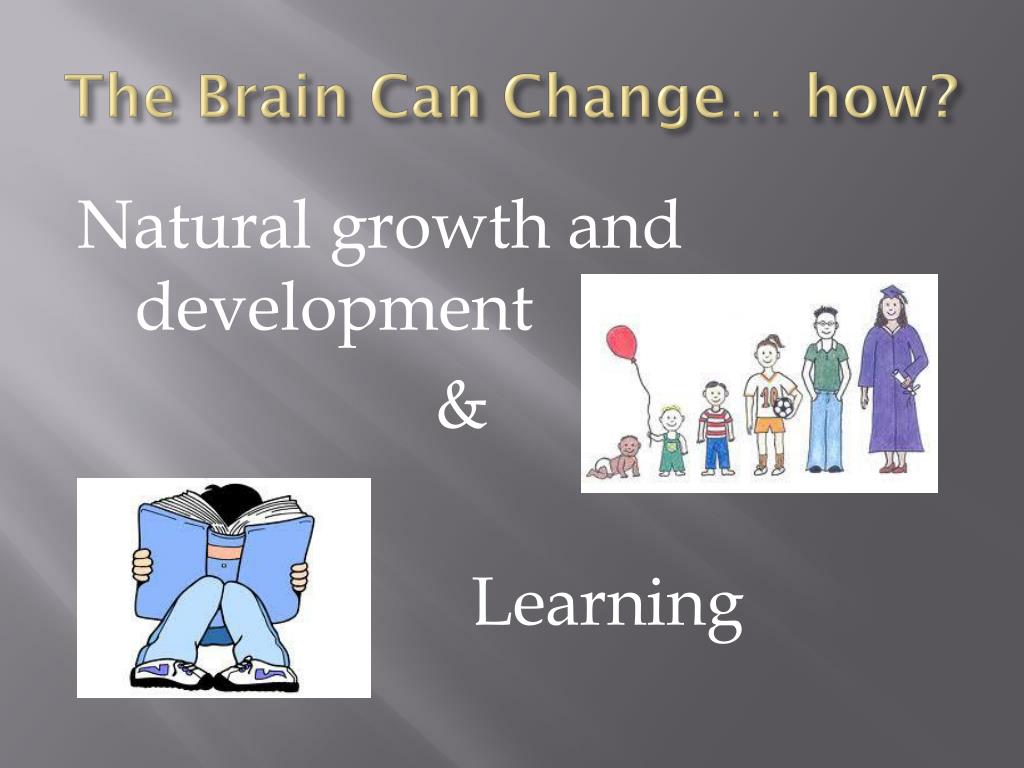 The Brain Can Change… how?

Natural growth and development

&

10

Learning